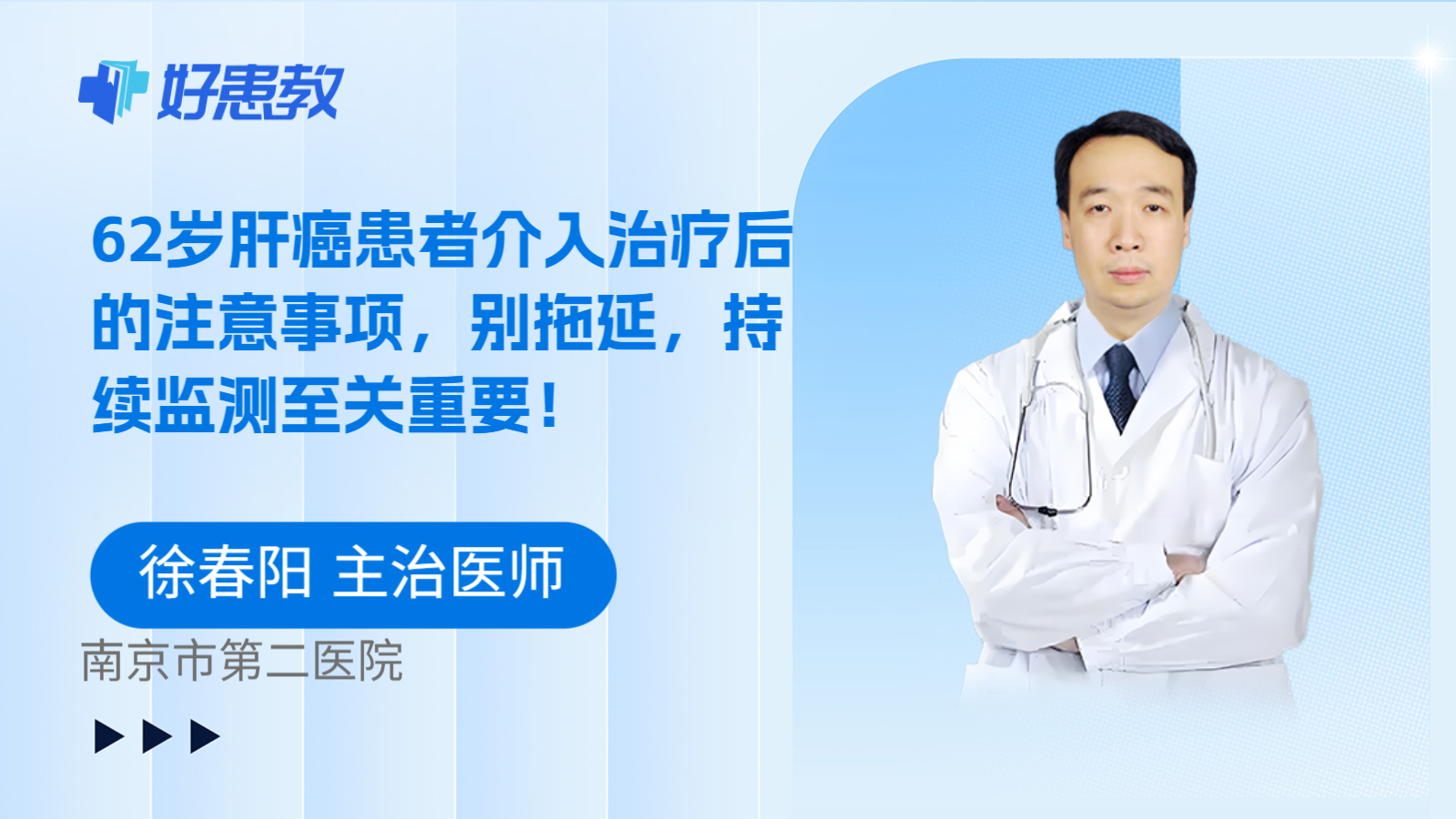 好患教

62岁肝癌患者介入治疗后的注意事项，别拖延，持续监测至关重要！

徐春阳 主治医师

南京市第二医院